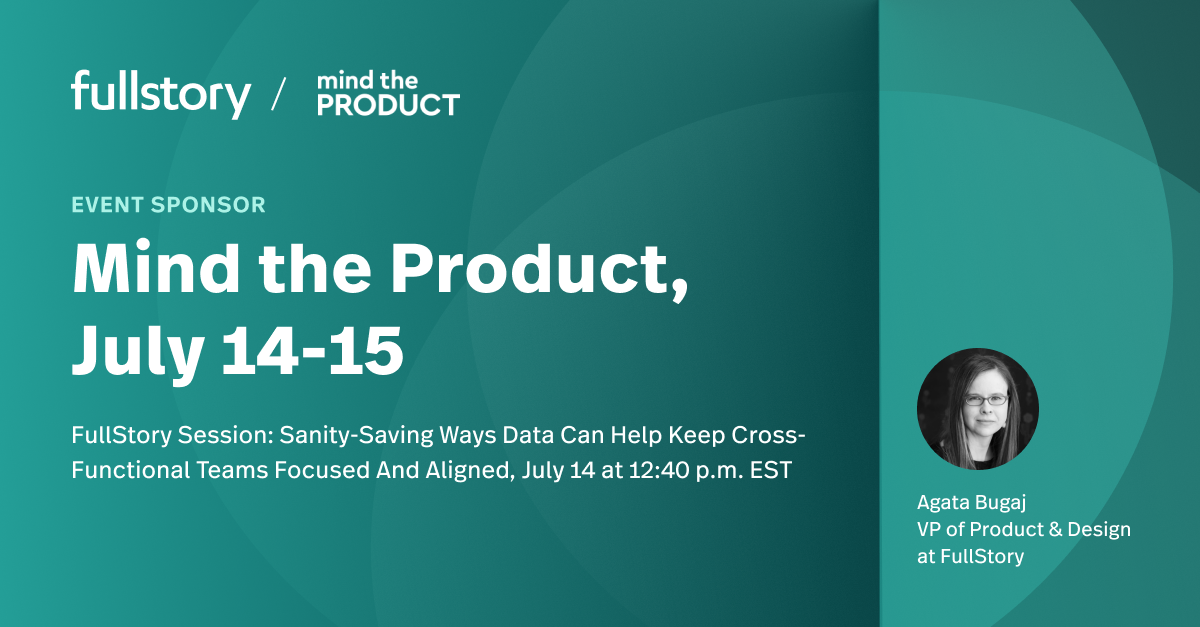 fullstory / mind the PRODUCT

EVENT SPONSOR

Mind the Product, July 14-15

FullStory Session: Sanity-Saving Ways Data Can Help Keep Cross-Functional Teams Focused And Aligned, July 14 at 12:40 p.m. EST

Agata Bugaj
VP of Product & Design
at FullStory